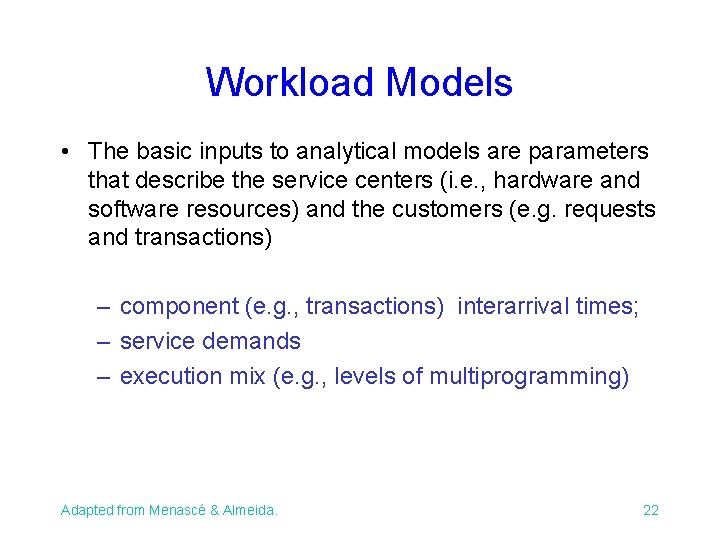 Workload Models

• The basic inputs to analytical models are parameters that describe the service centers (i.e., hardware and software resources) and the customers (e.g. requests and transactions)

– component (e.g., transactions) interarrival times;
– service demands
– execution mix (e.g., levels of multiprogramming)

Adapted from Menascé & Almeida.

22